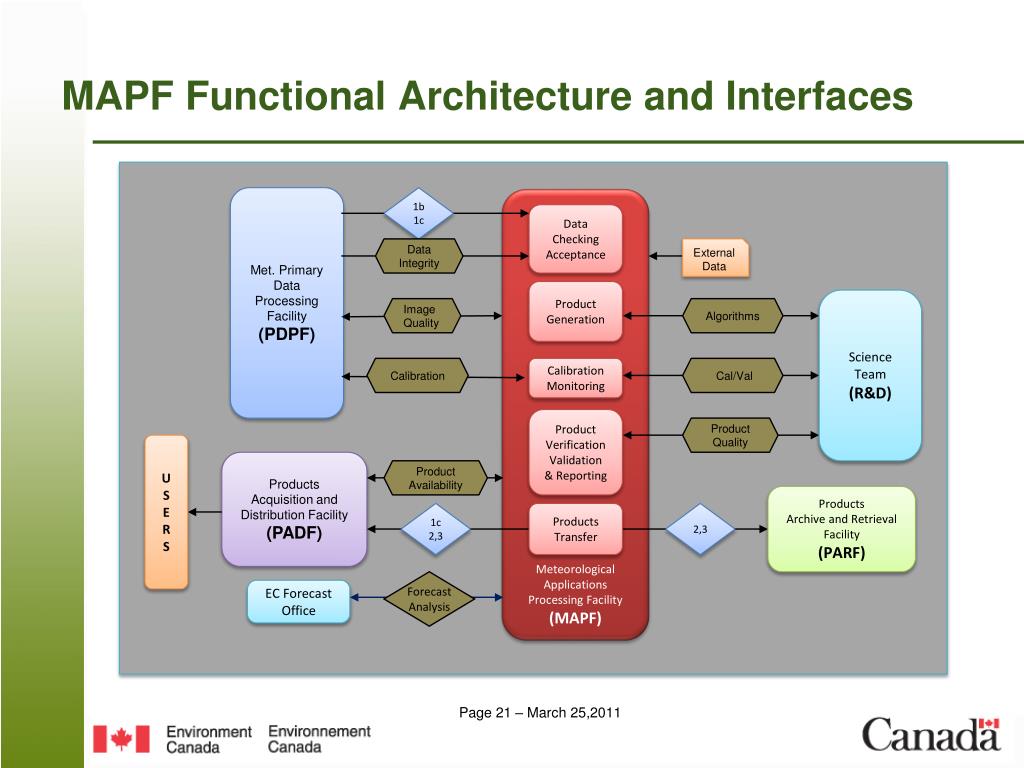 MAPF Functional Architecture and Interfaces

Met. Primary Data Processing Facility
(PDPF)

1b
1c

Data Integrity

Image Quality

Calibration

Data Checking Acceptance

Product Generation

Calibration Monitoring

Product Verification Validation & Reporting

Products Transfer

Meteorological Applications Processing Facility
(MAPF)

External Data

Algorithms

Cal/Val

Product Quality

Science Team
(R&D)

U
S
E
R
S

Products Acquisition and Distribution Facility
(PADF)

Product Availability

1c
2,3

2,3

Products Archive and Retrieval Facility
(PARF)

EC Forecast Office

Forecast Analysis

Page 21 – March 25,2011

Environment Canada Environnement Canada

Canada